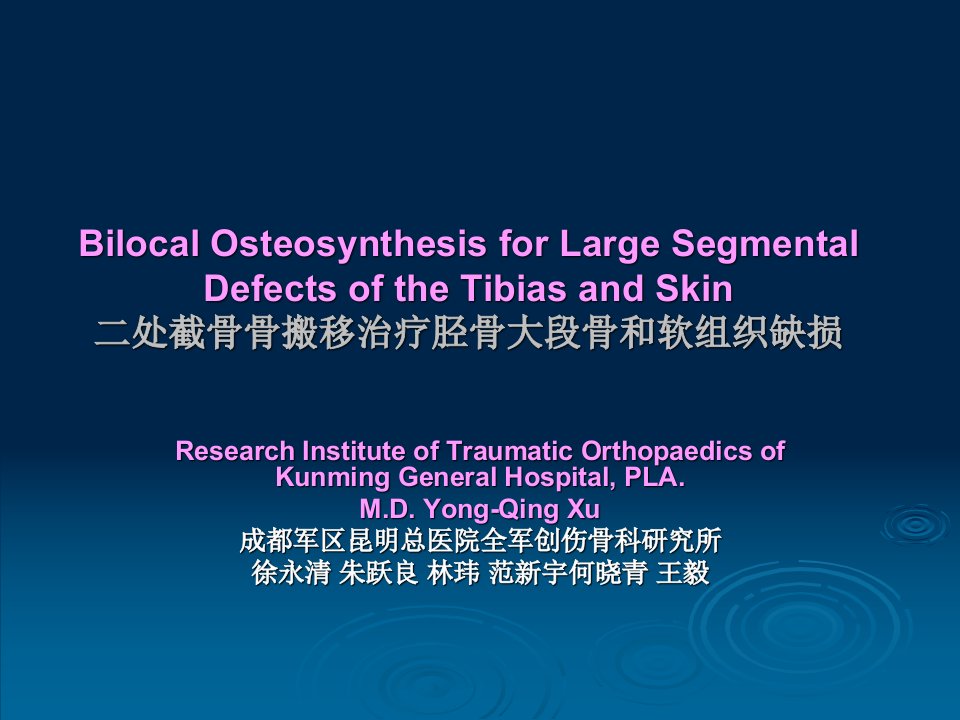 Bilocal Osteosynthesis for Large Segmental Defects of the Tibias and Skin
二处截骨骨搬移治疗胫骨大段骨和软组织缺损

Research Institute of Traumatic Orthopaedics of Kunming General Hospital, PLA.
M.D. Yong-Qing Xu
成都军区昆明总医院全军创伤骨科研究所
徐永清 朱跃良 林玮 范新宇何晓青 王毅